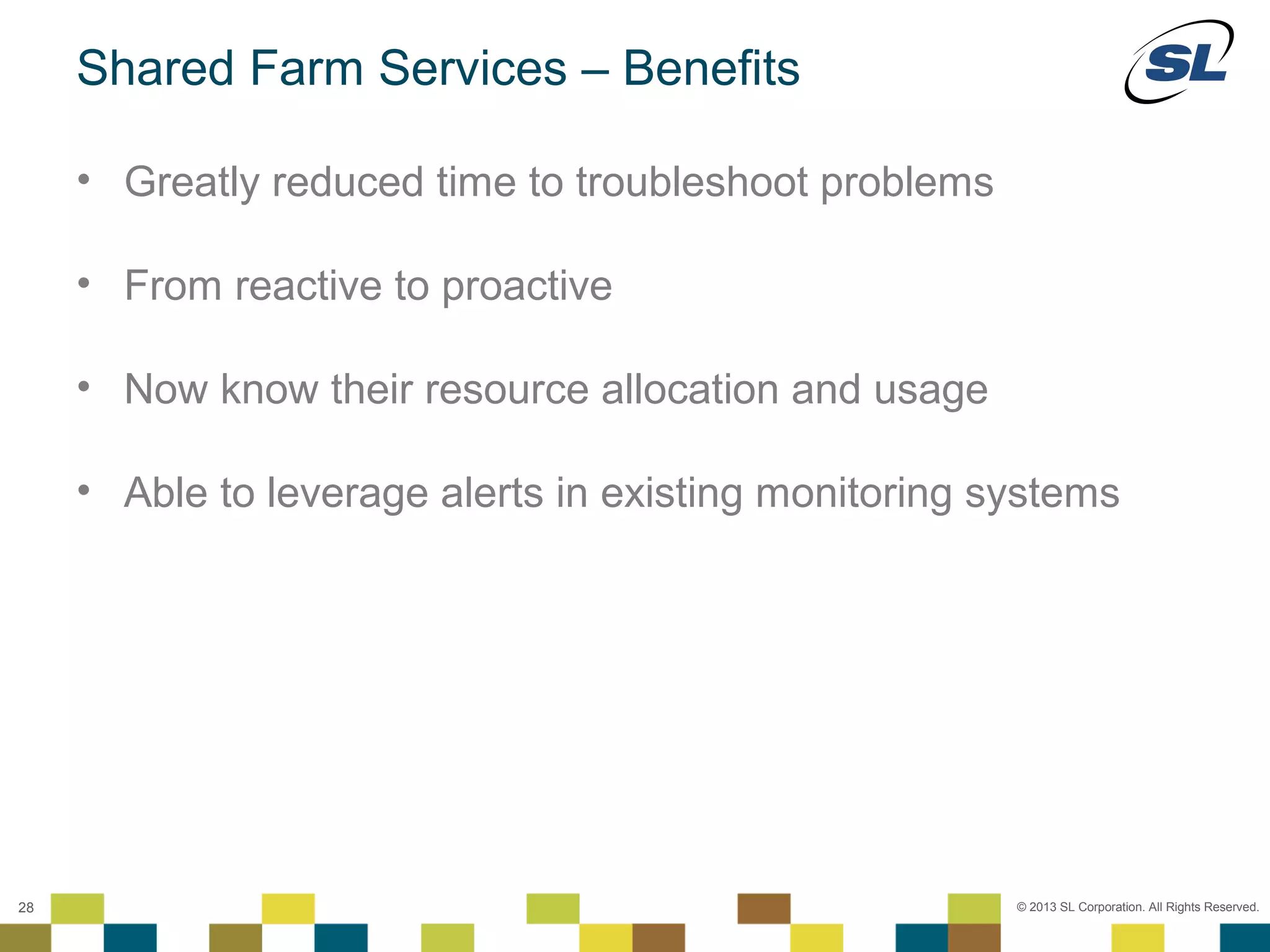 Shared Farm Services – Benefits

SL

• Greatly reduced time to troubleshoot problems

• From reactive to proactive

• Now know their resource allocation and usage

• Able to leverage alerts in existing monitoring systems

28

© 2013 SL Corporation. All Rights Reserved.